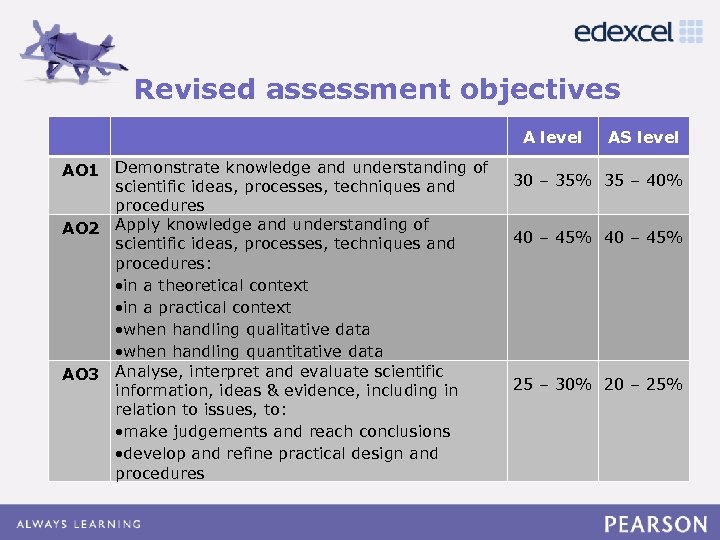 edexcel

Revised assessment objectives

| | | A level | AS level |
|---|---|---|---|
| AO1 | Demonstrate knowledge and understanding of scientific ideas, processes, techniques and procedures | 30 – 35% | 35 – 40% |
| AO2 | Apply knowledge and understanding of scientific ideas, processes, techniques and procedures: •in a theoretical context •in a practical context •when handling qualitative data •when handling quantitative data | 40 – 45% | 40 – 45% |
| AO3 | Analyse, interpret and evaluate scientific information, ideas & evidence, including in relation to issues, to: •make judgements and reach conclusions •develop and refine practical design and procedures | 25 – 30% | 20 – 25% |

ALWAYS LEARNING

PEARSON